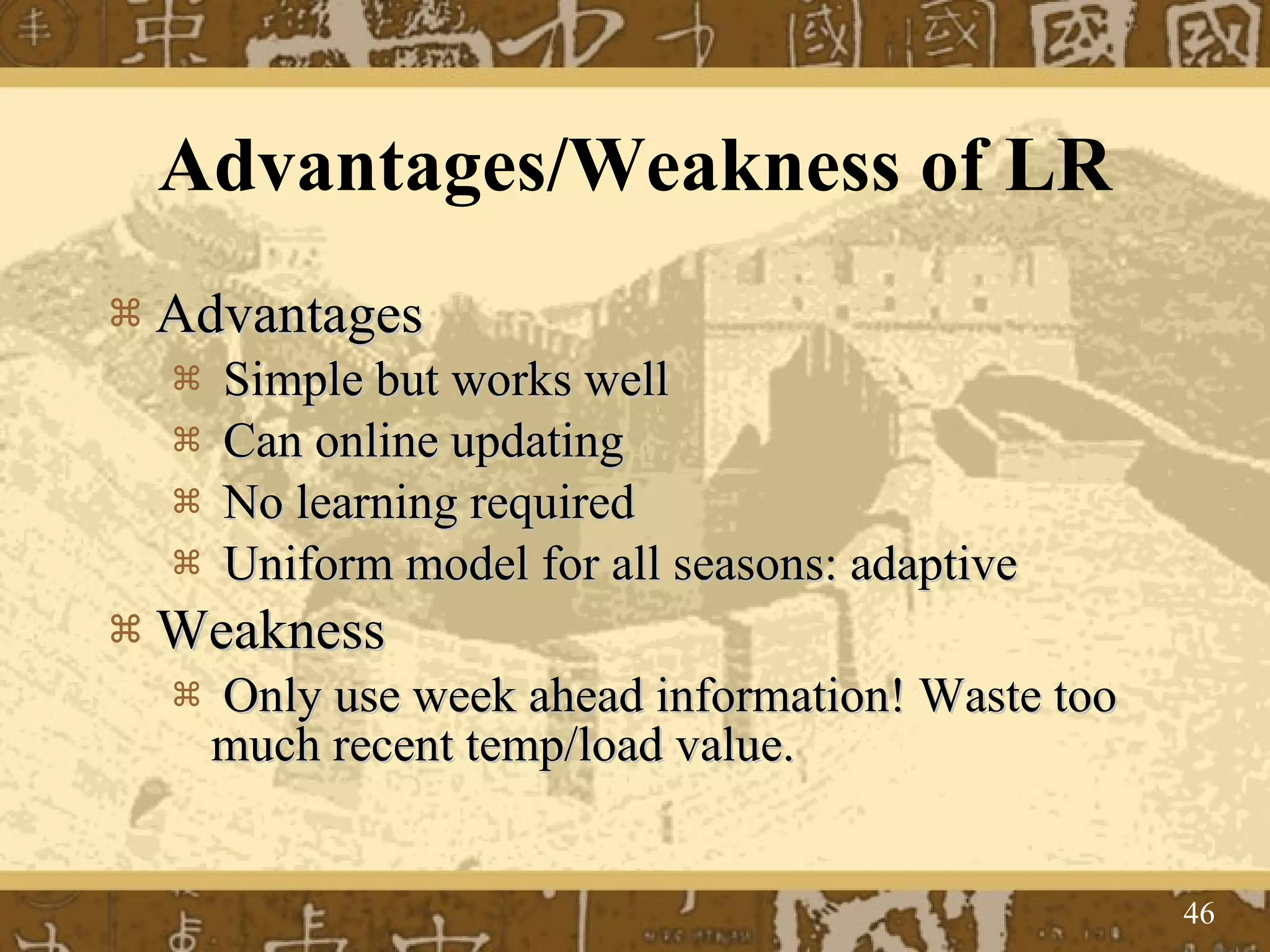 Advantages/Weakness of LR

⌘ Advantages
⌘ Simple but works well
⌘ Can online updating
⌘ No learning required
⌘ Uniform model for all seasons: adaptive
⌘ Weakness
⌘ Only use week ahead information! Waste too much recent temp/load value.

46